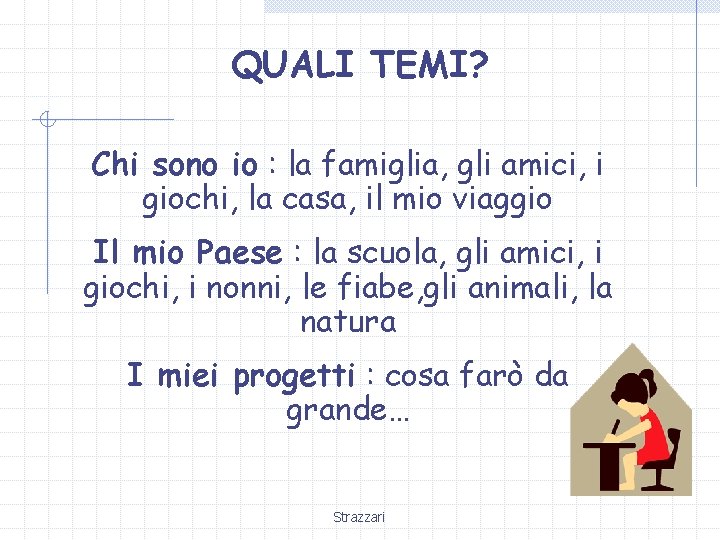 QUALI TEMI?

Chi sono io : la famiglia, gli amici, i giochi, la casa, il mio viaggio

Il mio Paese : la scuola, gli amici, i giochi, i nonni, le fiabe,gli animali, la natura

I miei progetti : cosa farò da grande...

Strazzari